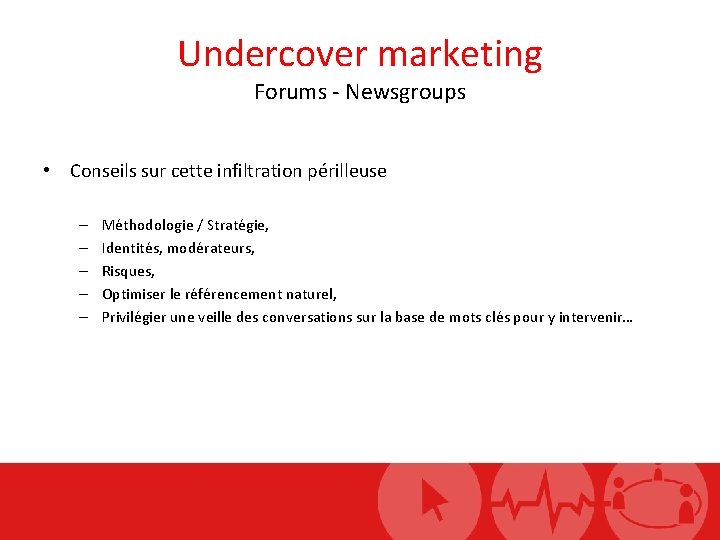 Undercover marketing
Forums - Newsgroups

• Conseils sur cette infiltration périlleuse

– Méthodologie / Stratégie,
– Identités, modérateurs,
– Risques,
– Optimiser le référencement naturel,
– Privilégier une veille des conversations sur la base de mots clés pour y intervenir…